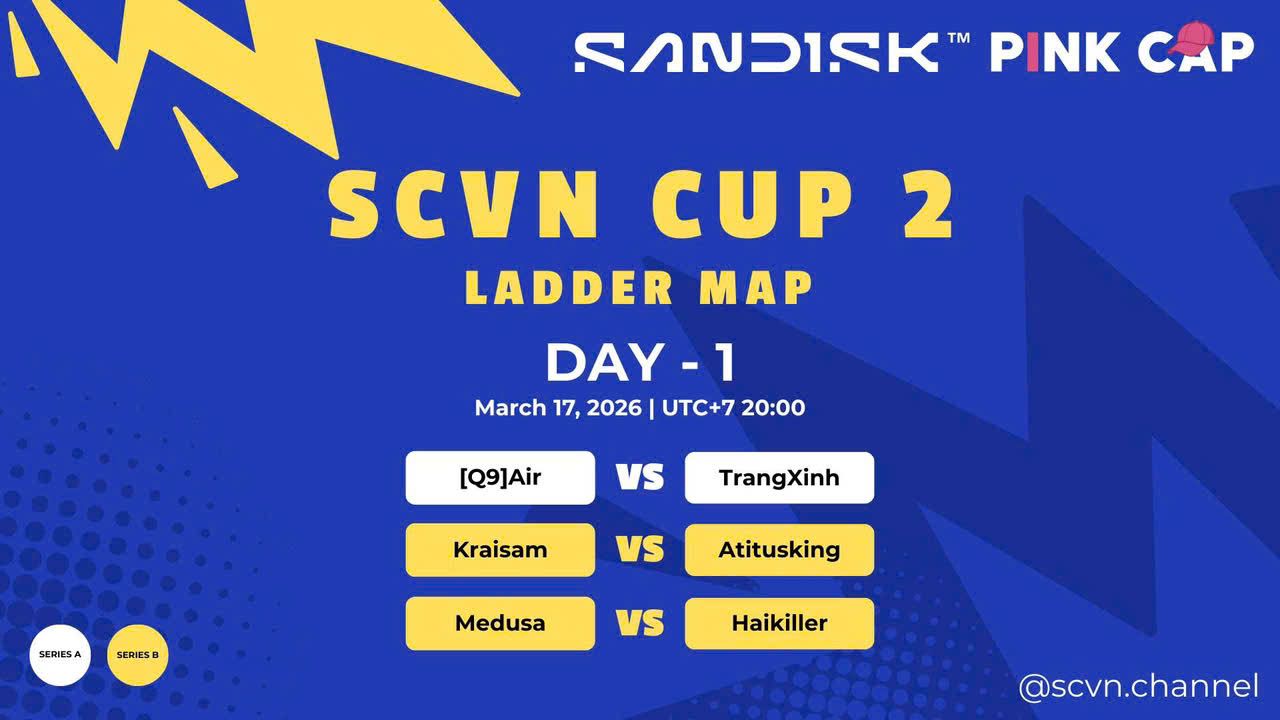 SANDISK™ PINK CAP

SCVN CUP 2
LADDER MAP

DAY - 1
March 17, 2026 | UTC+7 20:00

[Q9]Air VS TrangXinh
Kraisam VS Atitusking
Medusa VS Haikiller

SERIES A SERIES B

@scvn.channel